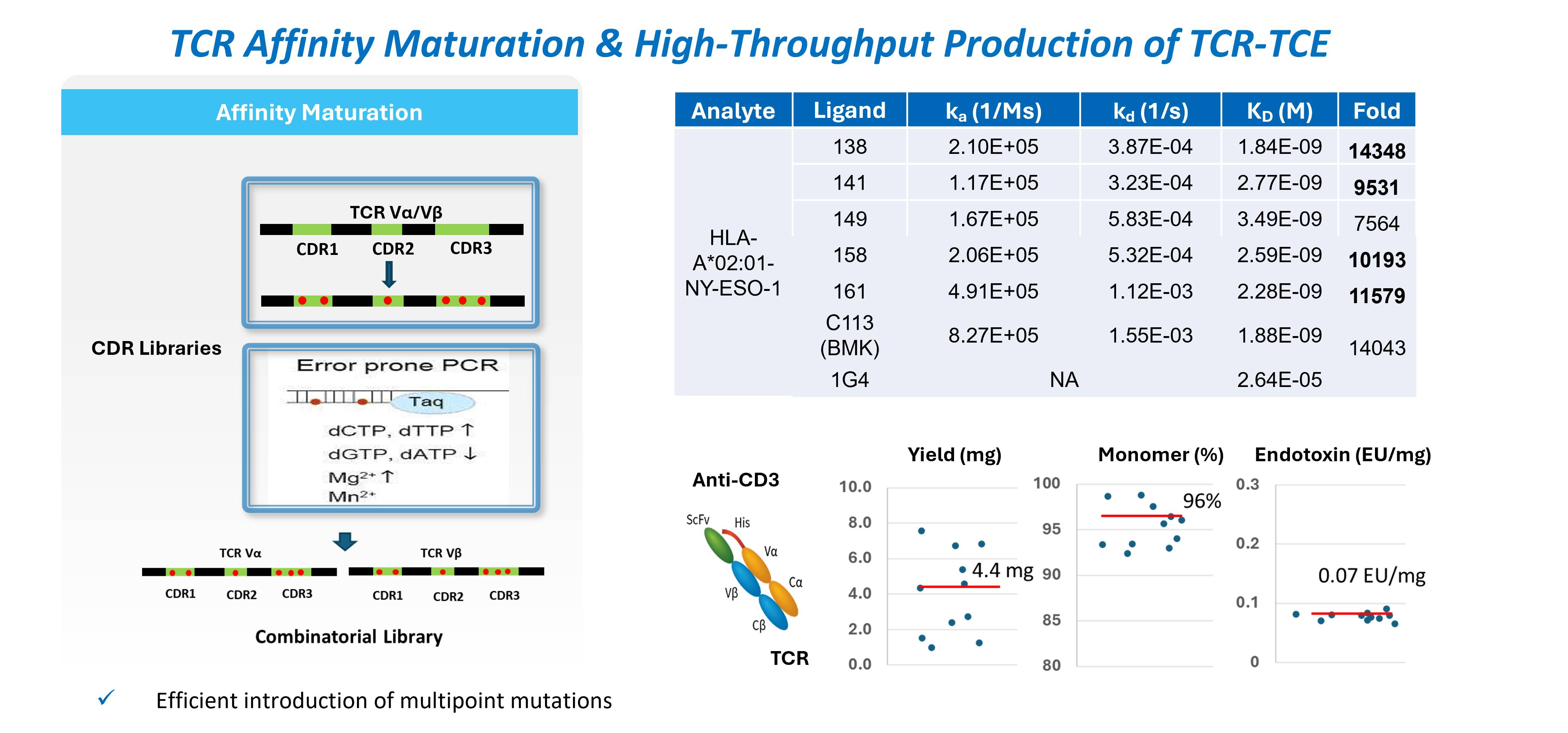 TCR Affinity Maturation & High-Throughput Production of TCR-TCE

Affinity Maturation

TCR Vα/Vβ

CDR1 CDR2 CDR3

CDR Libraries

Error prone PCR

Taq

dCTP, dTTP ↑
dGTP, dATP ↓
$Mg^{2+}$ ↑
$Mn^{2+}$

TCR Vα

CDR1 CDR2 CDR3

TCR Vβ

CDR1 CDR2 CDR3

Combinatorial Library

✓ Efficient introduction of multipoint mutations

| Analyte | Ligand | $k_a$ (1/Ms) | $k_d$ (1/s) | $K_D$ (M) | Fold |
|---|---|---|---|---|---|
| HLA-A*02:01-NY-ESO-1 | 138 | 2.10E+05 | 3.87E-04 | 1.84E-09 | 14348 |
| | 141 | 1.17E+05 | 3.23E-04 | 2.77E-09 | 9531 |
| | 149 | 1.67E+05 | 5.83E-04 | 3.49E-09 | 7564 |
| | 158 | 2.06E+05 | 5.32E-04 | 2.59E-09 | 10193 |
| | 161 | 4.91E+05 | 1.12E-03 | 2.28E-09 | 11579 |
| | C113 (BMK) | 8.27E+05 | 1.55E-03 | 1.88E-09 | 14043 |
| | 1G4 | NA | | 2.64E-05 | |

Anti-CD3

ScFv His Vα Cα Vβ Cβ

TCR

Yield (mg)

10.0 8.0 6.0 4.0 2.0 0.0

4.4 mg

Monomer (%)

100 95 90 85 80

96%

Endotoxin (EU/mg)

0.3 0.2 0.1 0

0.07 EU/mg